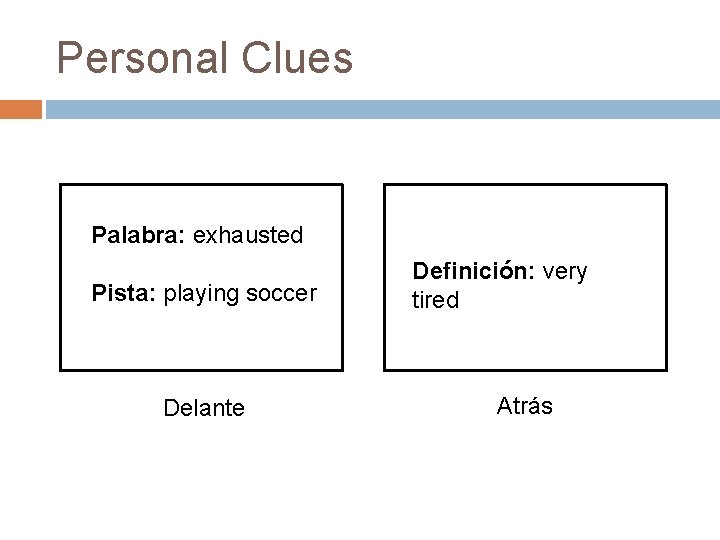 Personal Clues

Palabra: exhausted

Pista: playing soccer

Delante

Definición: very tired

Atrás